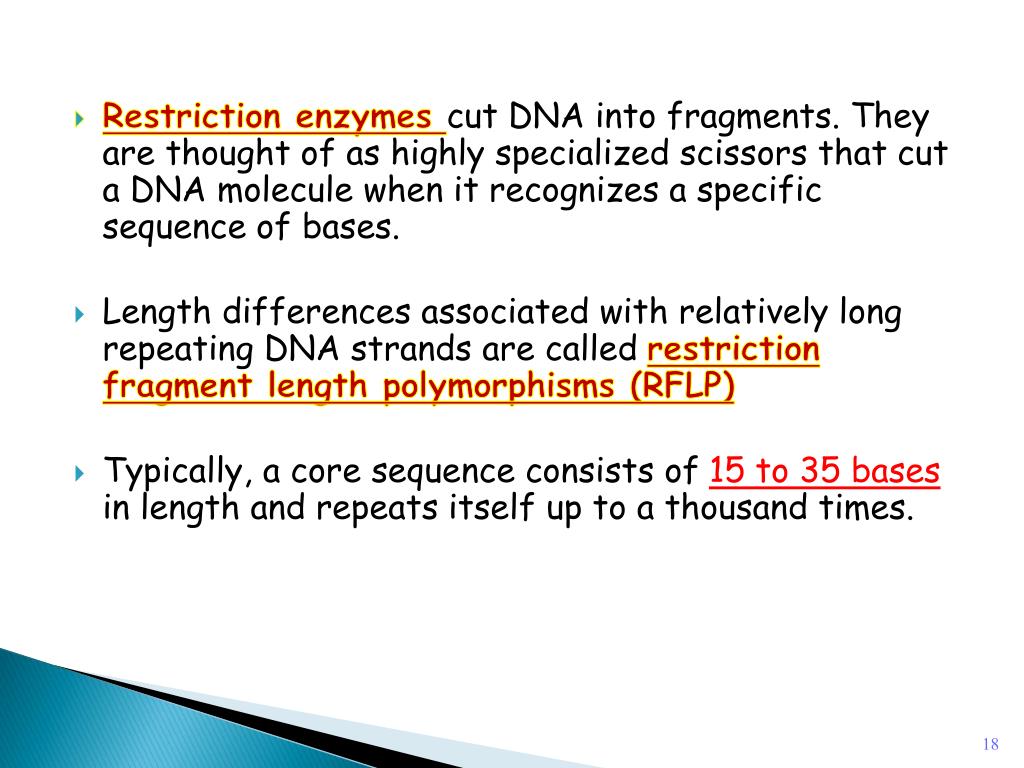 Restriction enzymes cut DNA into fragments. They are thought of as highly specialized scissors that cut a DNA molecule when it recognizes a specific sequence of bases.

Length differences associated with relatively long repeating DNA strands are called restriction fragment length polymorphisms (RFLP)

Typically, a core sequence consists of 15 to 35 bases in length and repeats itself up to a thousand times.

18